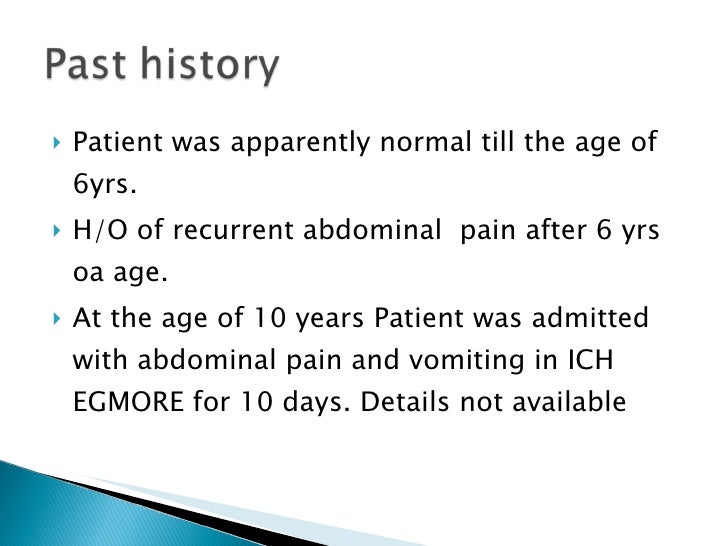 Past history

Patient was apparently normal till the age of 6yrs.

H/O of recurrent abdominal pain after 6 yrs oa age.

At the age of 10 years Patient was admitted with abdominal pain and vomiting in ICH EGMORE for 10 days. Details not available